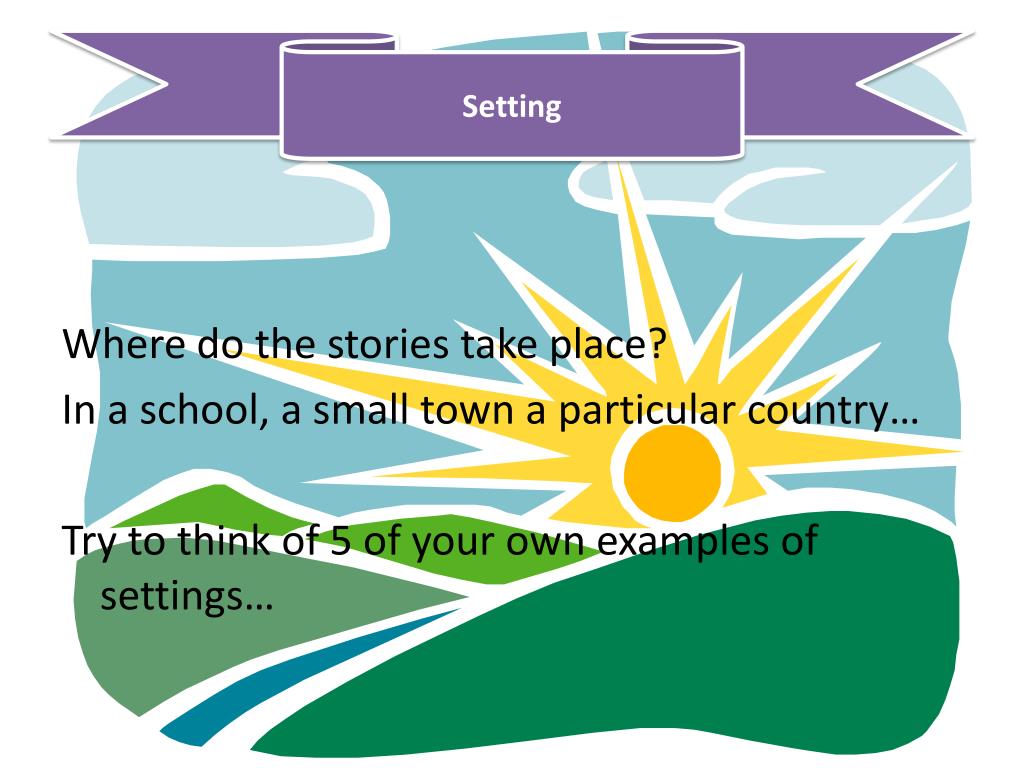 Setting

Where do the stories take place?
In a school, a small town a particular country…

Try to think of 5 of your own examples of settings…